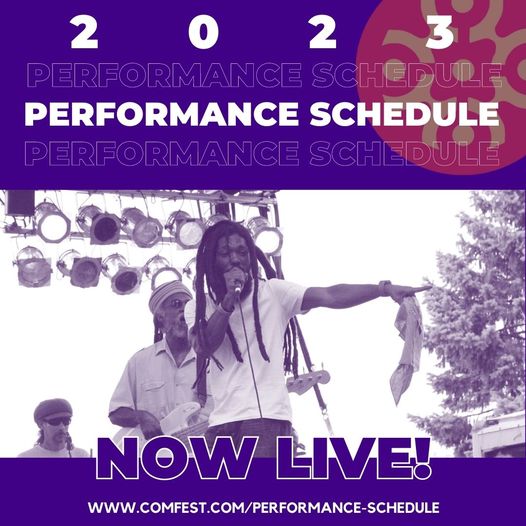 2 0 2 3
PERFORMANCE SCHEDULE
PERFORMANCE SCHEDULE
PERFORMANCE SCHEDULE

NOW LIVE!

WWW.COMFEST.COM/PERFORMANCE-SCHEDULE